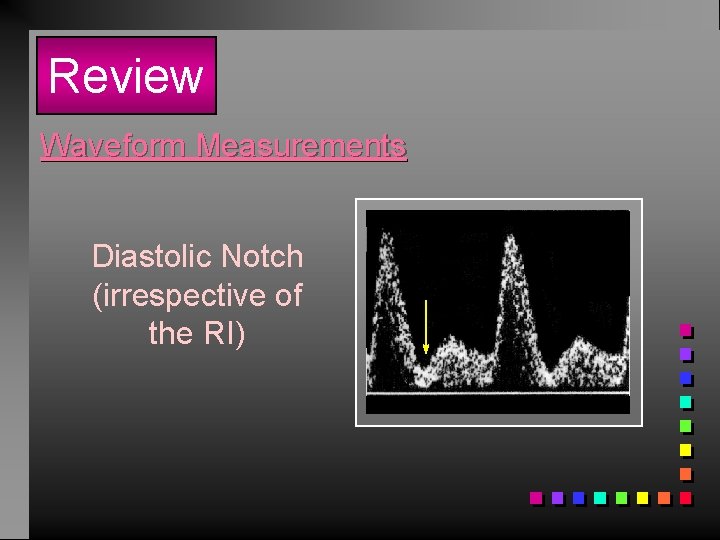 Review

Waveform Measurements

Diastolic Notch (irrespective of the RI)